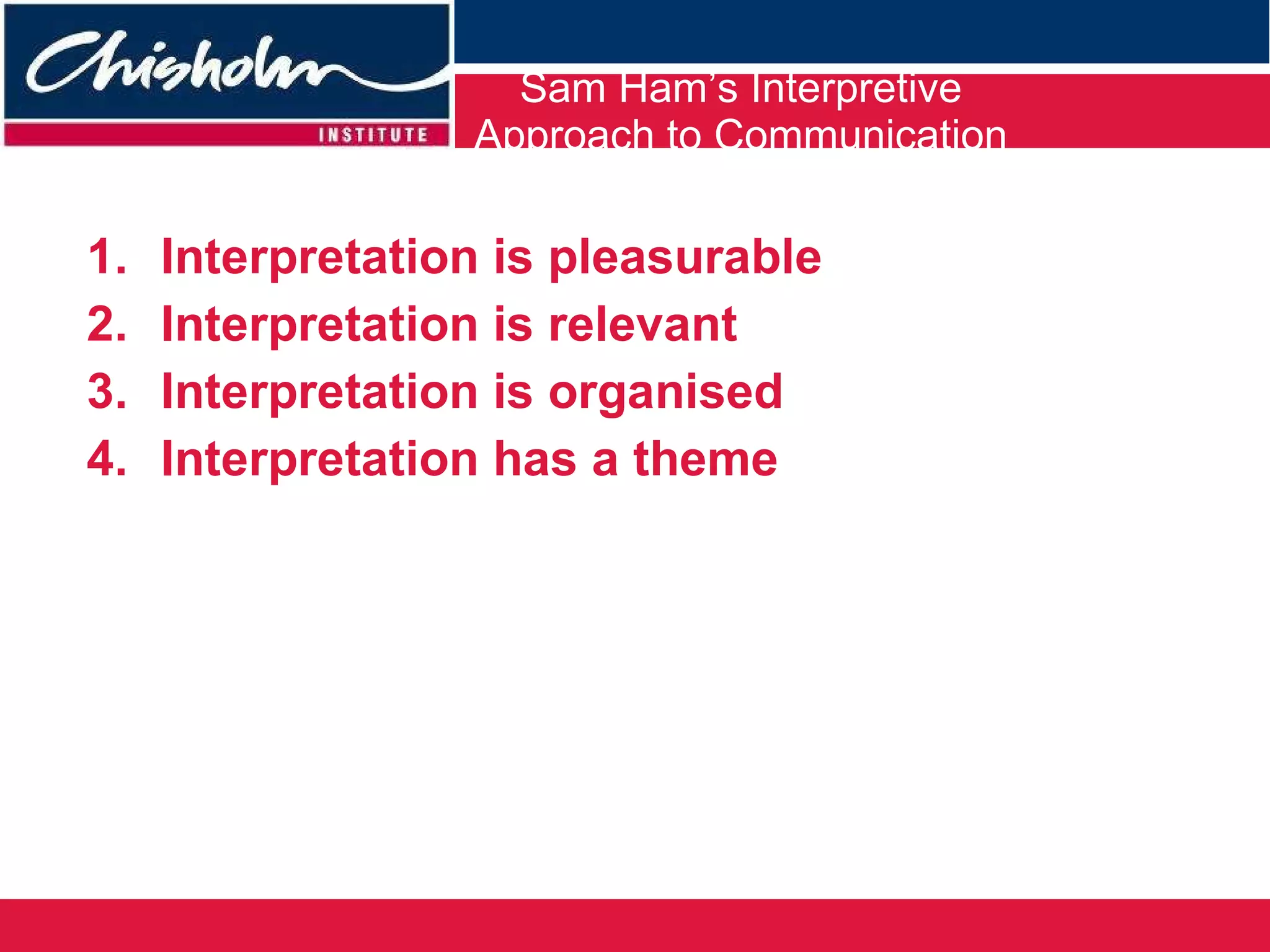 Chisholm
INSTITUTE

Sam Ham's Interpretive Approach to Communication

1. Interpretation is pleasurable
2. Interpretation is relevant
3. Interpretation is organised
4. Interpretation has a theme